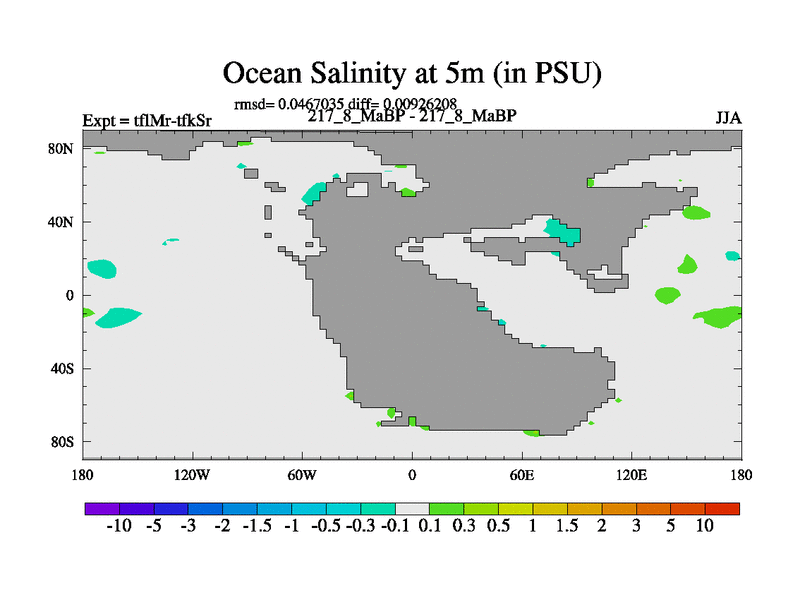 Ocean Salinity at 5m (in PSU)

rmsd= 0.0467035 diff= 0.00926208

Expt = tflMr-tfkSr

217_8_MaBP - 217_8_MaBP

JJA

80N
40N
0
40S
80S

180 120W 60W 0 60E 120E 180

-10 -5 -3 -2 -1.5 -1 -0.5 -0.3 -0.1 0.1 0.3 0.5 1 1.5 2 3 5 10